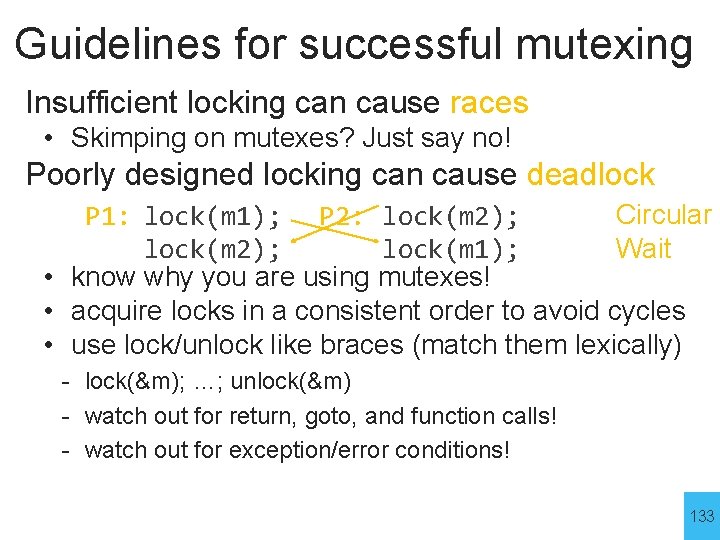 Guidelines for successful mutexing

Insufficient locking can cause races

• Skimping on mutexes? Just say no!

Poorly designed locking can cause deadlock

P1: lock(m1); P2: lock(m2);
lock(m2); lock(m1);

Circular Wait

• know why you are using mutexes!
• acquire locks in a consistent order to avoid cycles
• use lock/unlock like braces (match them lexically)
- lock(&m); …; unlock(&m)
- watch out for return, goto, and function calls!
- watch out for exception/error conditions!

133